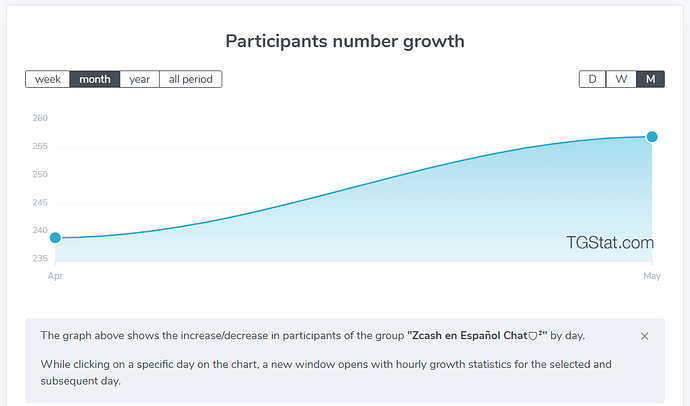 Participants number growth

week month year all period

D W M

260
255
250
245
240
235

TGStat.com

Apr May

The graph above shows the increase/decrease in participants of the group "Zcash en Español Chat🛡²" by day. ×

While clicking on a specific day on the chart, a new window opens with hourly growth statistics for the selected and subsequent day.